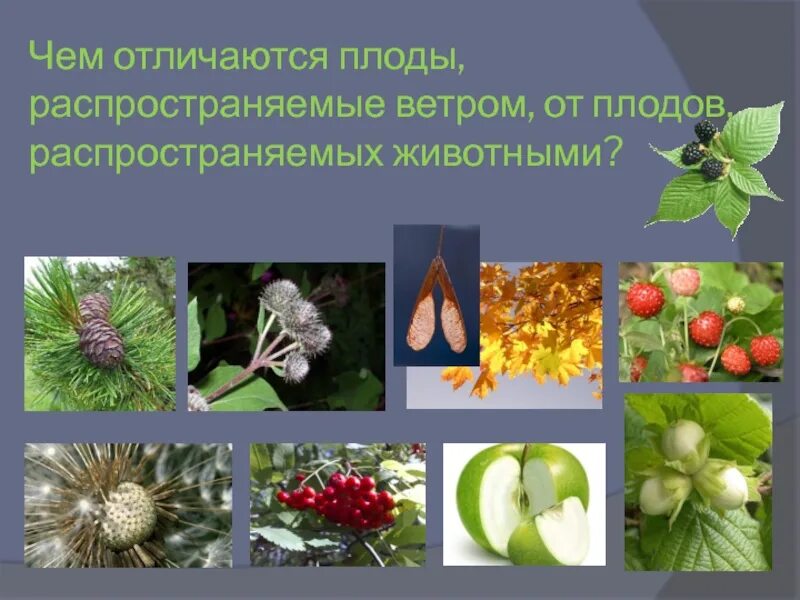 Чем отличаются плоды, распространяемые ветром, от плодов, распространяемых животными?